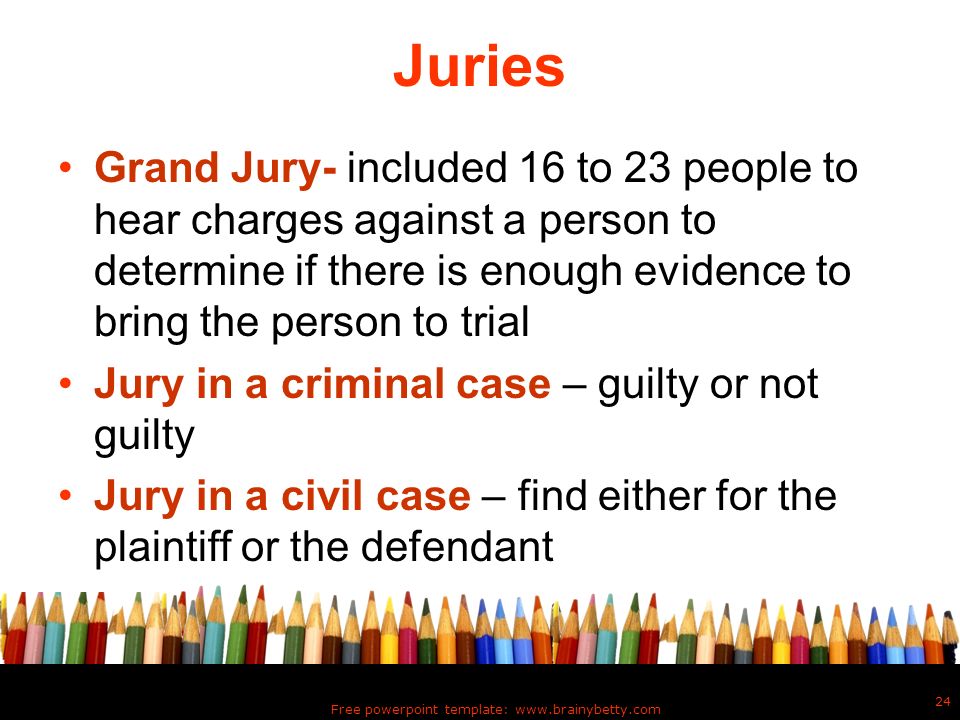 Juries

• Grand Jury- included 16 to 23 people to hear charges against a person to determine if there is enough evidence to bring the person to trial
• Jury in a criminal case – guilty or not guilty
• Jury in a civil case – find either for the plaintiff or the defendant

Free powerpoint template: www.brainybetty.com

24